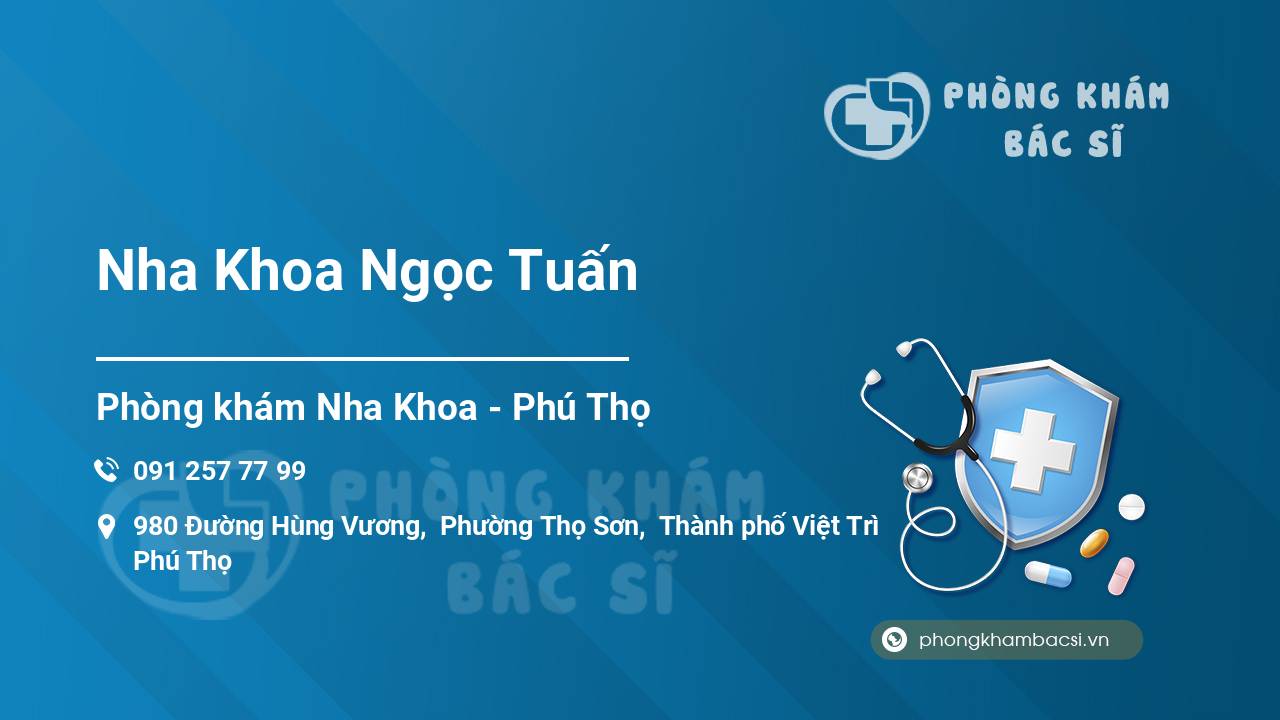 PHÒNG KHÁM BÁC SĨ

Nha Khoa Ngọc Tuấn

Phòng khám Nha Khoa - Phú Thọ

091 257 77 99

980 Đường Hùng Vương, Phường Thọ Sơn, Thành phố Việt Trì Phú Thọ

PHÒNG KHÁM BÁC SĨ

phongkhambacsi.vn